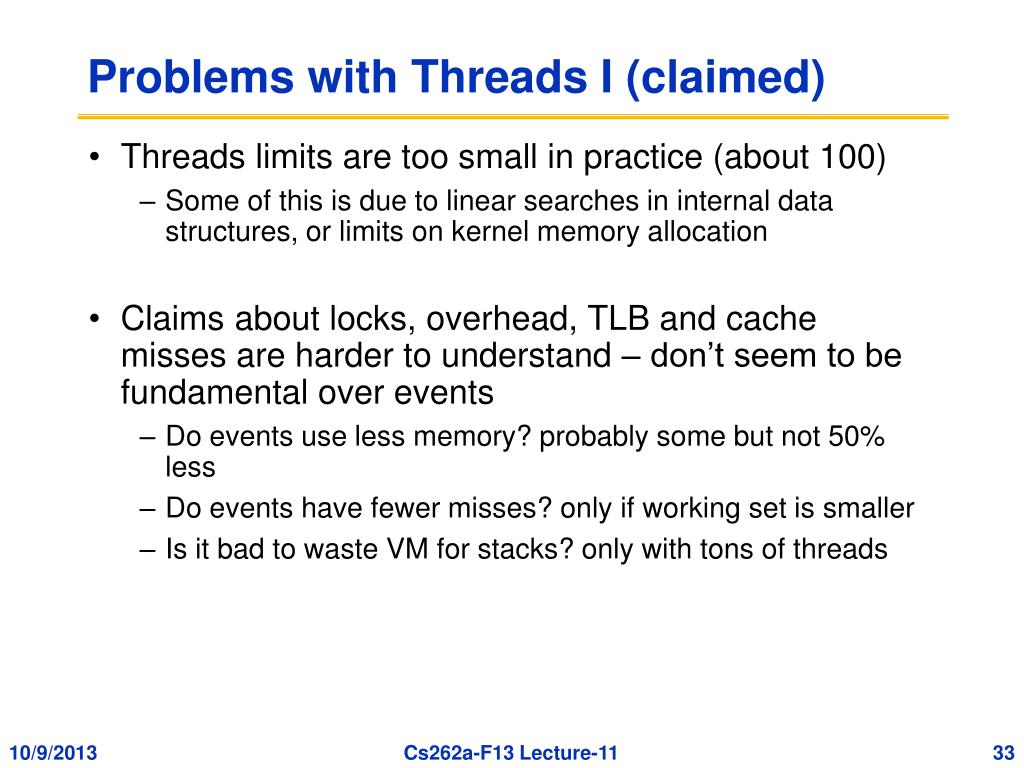 Problems with Threads I (claimed)

• Threads limits are too small in practice (about 100)
– Some of this is due to linear searches in internal data structures, or limits on kernel memory allocation

• Claims about locks, overhead, TLB and cache misses are harder to understand – don't seem to be fundamental over events
– Do events use less memory? probably some but not 50% less
– Do events have fewer misses? only if working set is smaller
– Is it bad to waste VM for stacks? only with tons of threads

10/9/2013 Cs262a-F13 Lecture-11 33